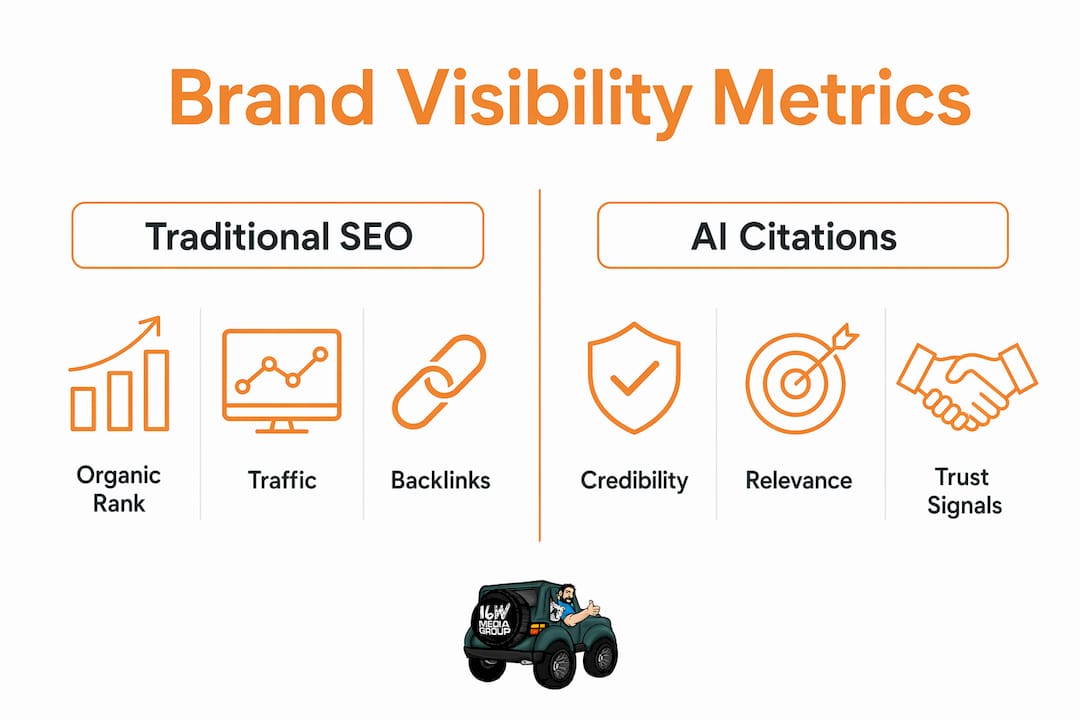 Brand Visibility Metrics

Traditional SEO

Organic Rank

Traffic

Backlinks

AI Citations

Credibility

Relevance

Trust Signals

16W MEDIA GROUP